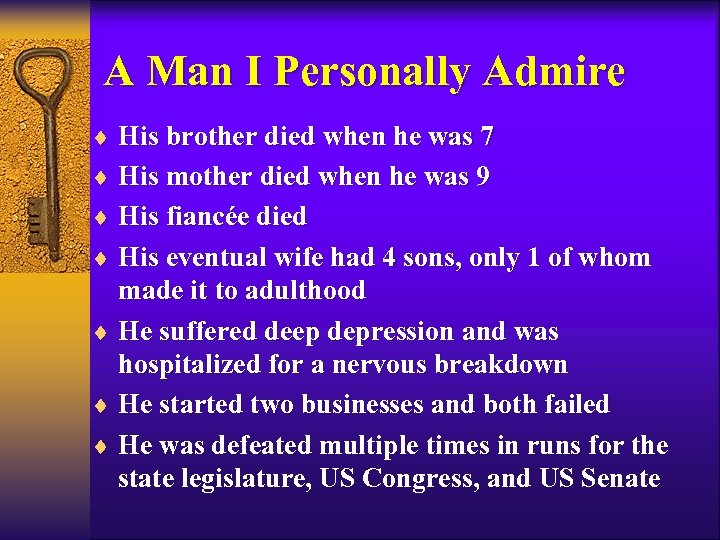 A Man I Personally Admire

♦ His brother died when he was 7
♦ His mother died when he was 9
♦ His fiancée died
♦ His eventual wife had 4 sons, only 1 of whom made it to adulthood
♦ He suffered deep depression and was hospitalized for a nervous breakdown
♦ He started two businesses and both failed
♦ He was defeated multiple times in runs for the state legislature, US Congress, and US Senate